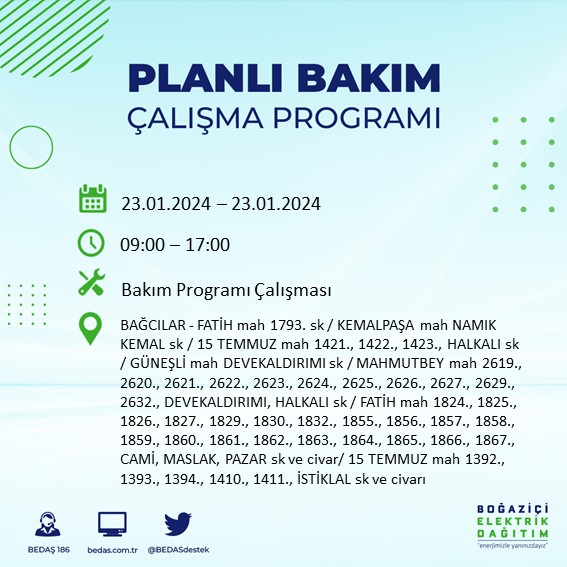 PLANLI BAKIM
ÇALIŞMA PROGRAMI

23.01.2024 – 23.01.2024

09:00 – 17:00

Bakım Programı Çalışması

BAĞCILAR - FATİH mah 1793. sk / KEMALPAŞA mah NAMIK KEMAL sk / 15 TEMMUZ mah 1421., 1422., 1423., HALKALI sk / GÜNEŞLİ mah DEVEKALDIRIMI sk / MAHMUTBEY mah 2619., 2620., 2621., 2622., 2623., 2624., 2625., 2626., 2627., 2629., 2632., DEVEKALDIRIMI, HALKALI sk / FATİH mah 1824., 1825., 1826., 1827., 1829., 1830., 1832., 1855., 1856., 1857., 1858., 1859., 1860., 1861., 1862., 1863., 1864., 1865., 1866., 1867., CAMİ, MASLAK, PAZAR sk ve civar/ 15 TEMMUZ mah 1392., 1393., 1394., 1410., 1411., İSTİKLAL sk ve civarı

BEDAŞ 186 bedas.com.tr @BEDASdestek

BOĞAZİÇİ
ELEKTRİK
DAĞITIM
"enerjimizle yanınızdayız"